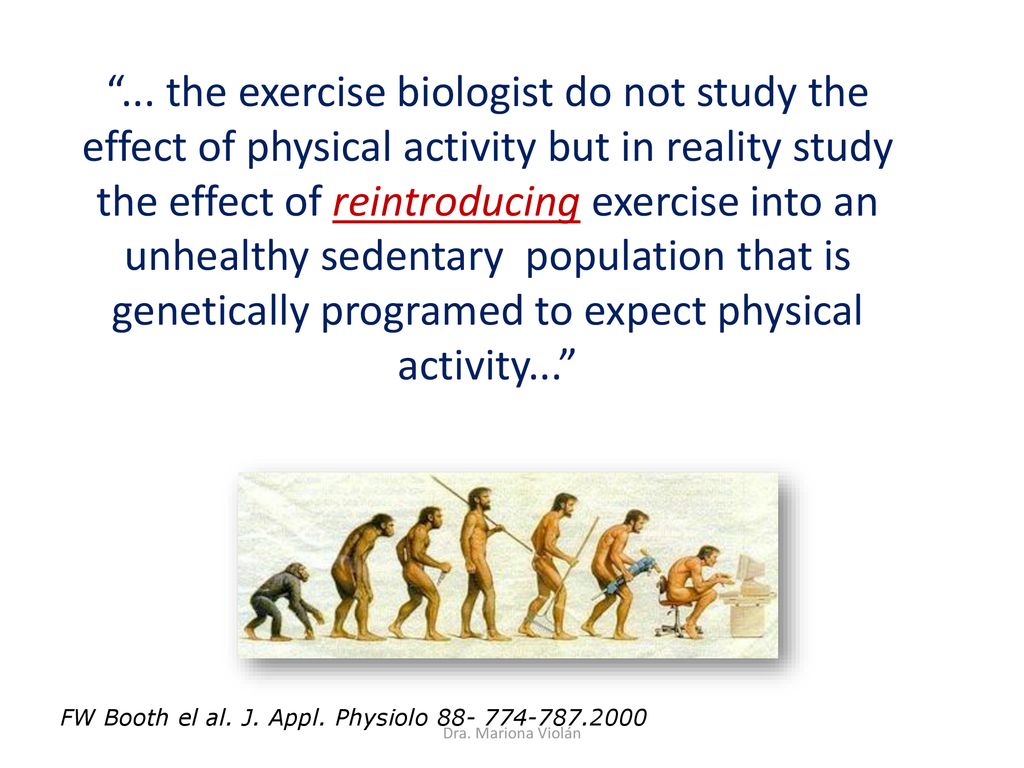 “... the exercise biologist do not study the effect of physical activity but in reality study the effect of reintroducing exercise into an unhealthy sedentary population that is genetically programed to expect physical activity...”

FW Booth el al. J. Appl. Physiolo 88- 774-787.2000

Dra. Mariona Violán